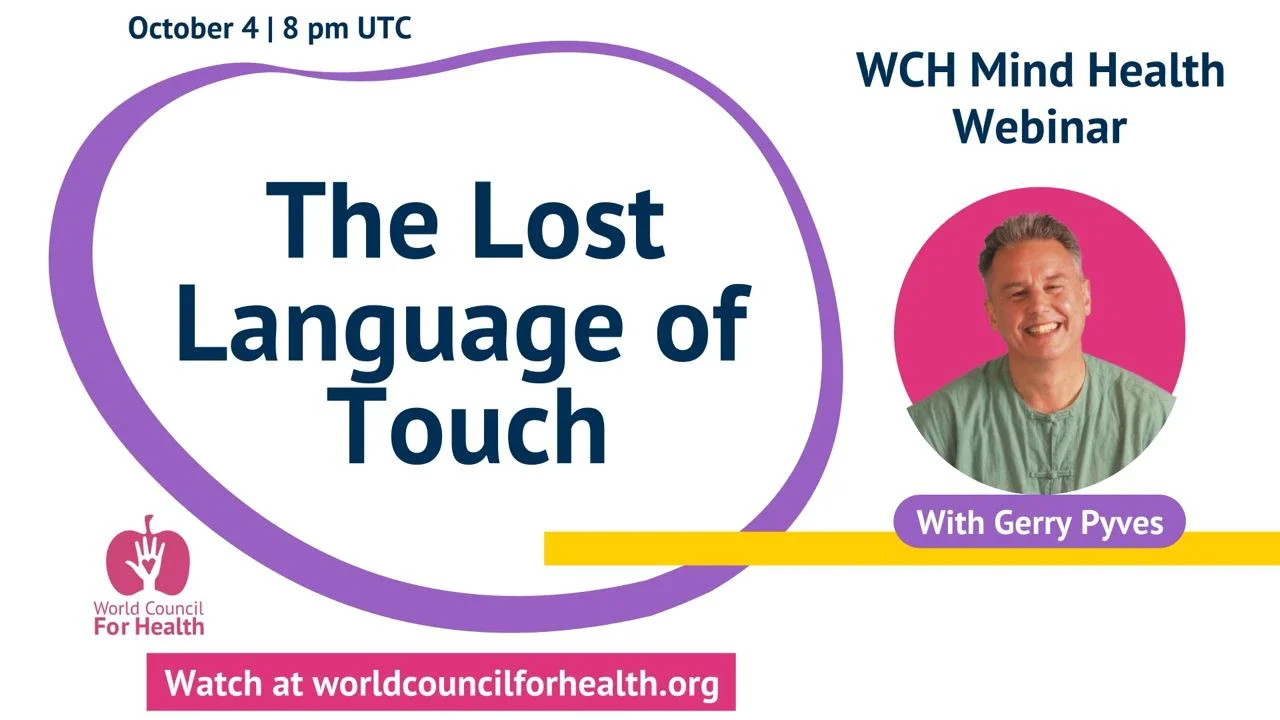 October 4 | 8 pm UTC

WCH Mind Health Webinar

The Lost Language of Touch

With Gerry Pyves

World Council For Health

Watch at worldcouncilforhealth.org